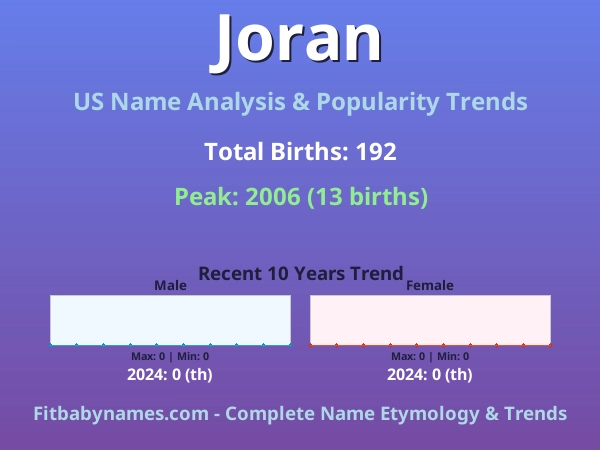 Joran

US Name Analysis & Popularity Trends

Total Births: 192

Peak: 2006 (13 births)

Recent 10 Years Trend

Male

Max: 0 | Min: 0

2024: 0 (th)

Female

Max: 0 | Min: 0

2024: 0 (th)

Fitbabynames.com - Complete Name Etymology & Trends